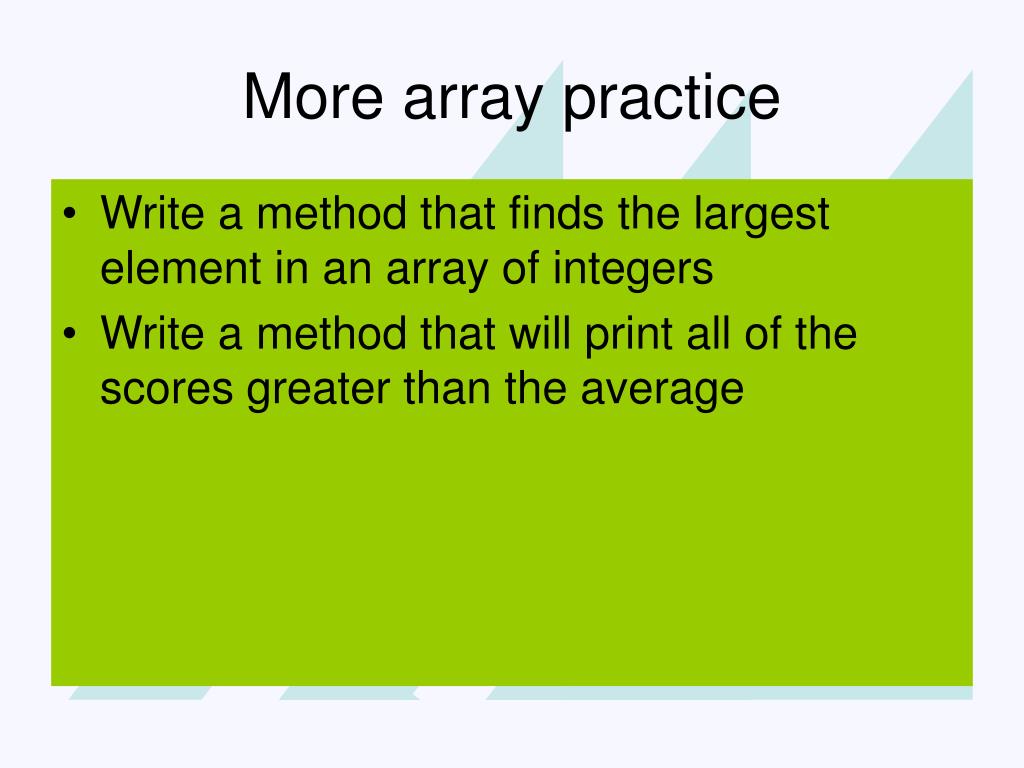 More array practice

• Write a method that finds the largest element in an array of integers
• Write a method that will print all of the scores greater than the average